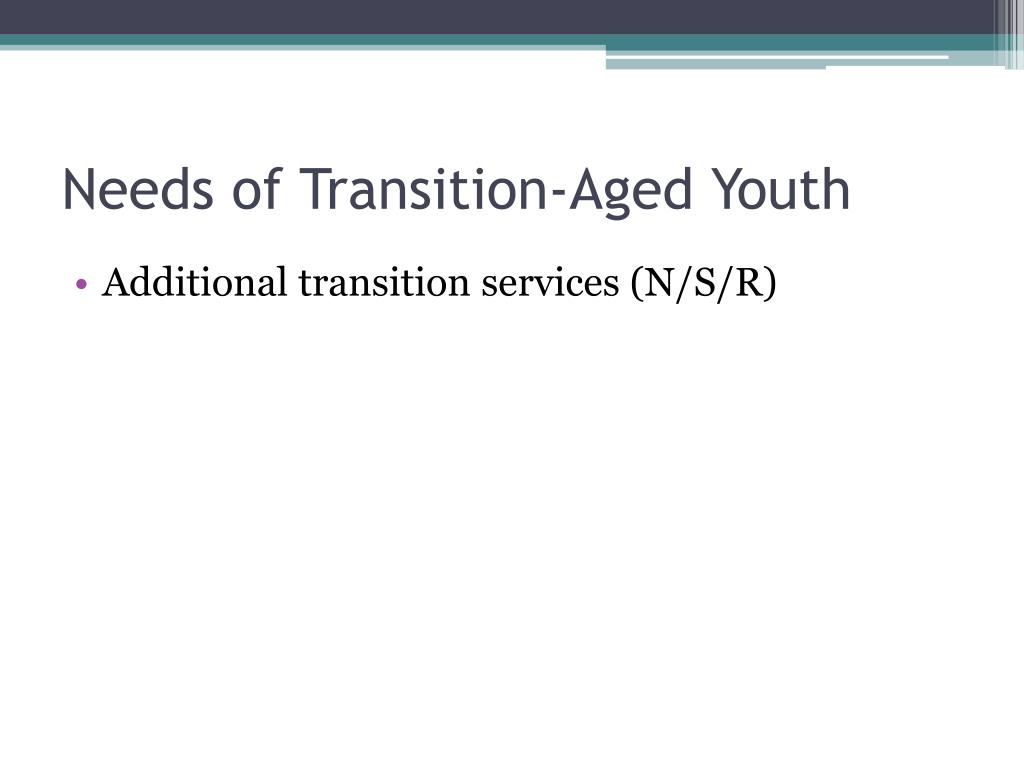 Needs of Transition-Aged Youth

• Additional transition services (N/S/R)